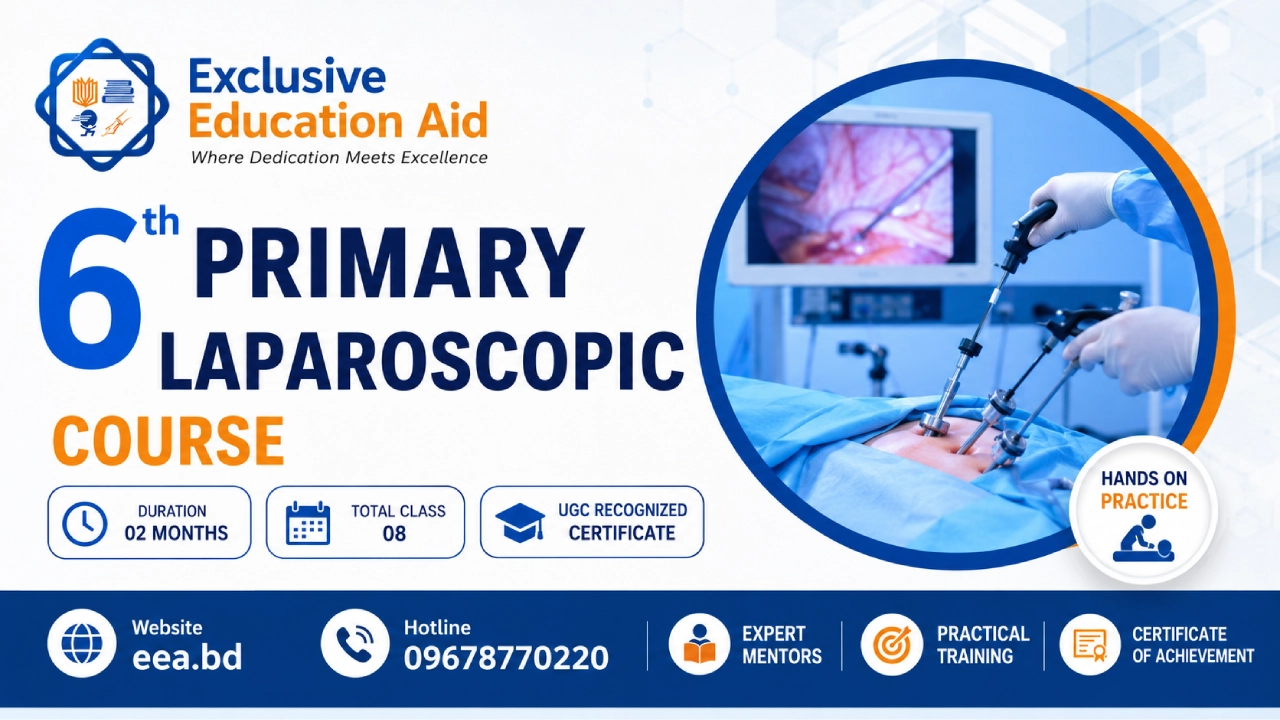 Exclusive Education Aid
Where Dedication Meets Excellence

6th PRIMARY LAPAROSCOPIC COURSE

DURATION
02 MONTHS

TOTAL CLASS
08

UGC RECOGNIZED
CERTIFICATE

HANDS ON PRACTICE

Website
eea.bd

Hotline
09678770220

EXPERT MENTORS

PRACTICAL TRAINING

CERTIFICATE OF ACHIEVEMENT